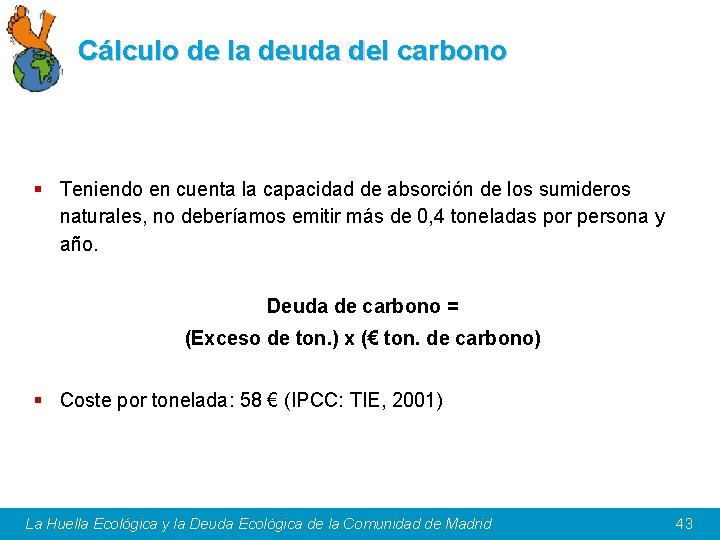 Cálculo de la deuda del carbono

▪ Teniendo en cuenta la capacidad de absorción de los sumideros naturales, no deberíamos emitir más de 0,4 toneladas por persona y año.

Deuda de carbono =
(Exceso de ton.) x (€ ton. de carbono)

▪ Coste por tonelada: 58 € (IPCC: TIE, 2001)

La Huella Ecológica y la Deuda Ecológica de la Comunidad de Madrid 43